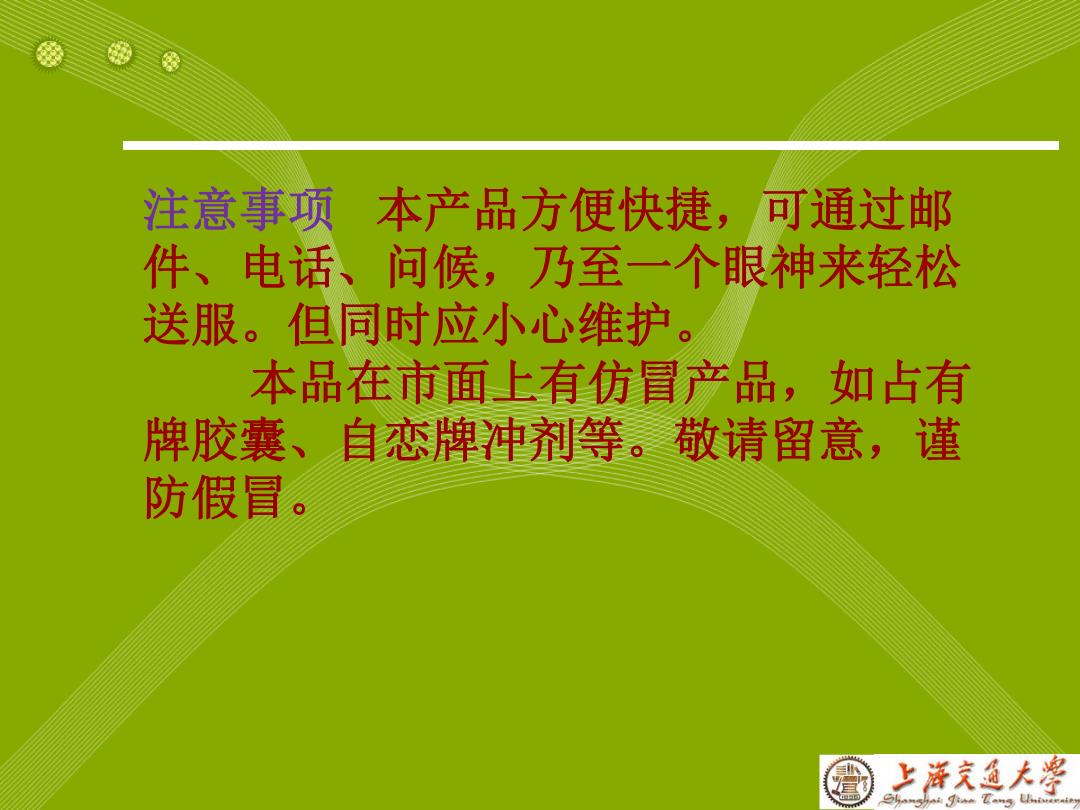 注意事项　本产品方便快捷，可通过邮件、电话、问候，乃至一个眼神来轻松送服。但同时应小心维护。

本品在市面上有仿冒产品，如占有牌胶囊、自恋牌冲剂等。敬请留意，谨防假冒。

上海交通大学
Shanghai Jiao Tong University